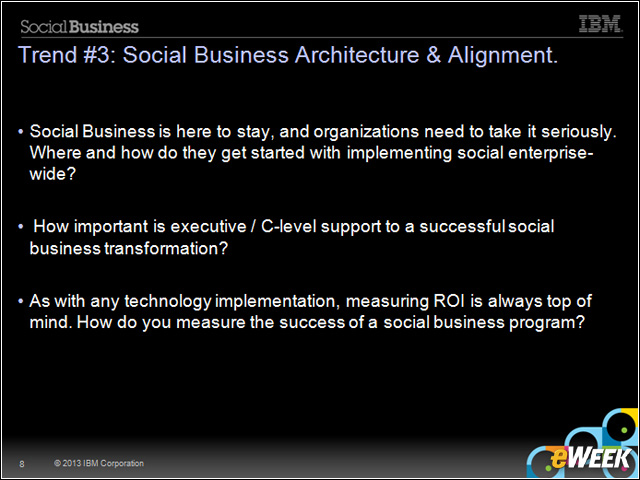 Social Business

IBM.

Trend #3: Social Business Architecture & Alignment.

• Social Business is here to stay, and organizations need to take it seriously. Where and how do they get started with implementing social enterprise-wide?

• How important is executive / C-level support to a successful social business transformation?

• As with any technology implementation, measuring ROI is always top of mind. How do you measure the success of a social business program?

8 © 2013 IBM Corporation

eWEEK